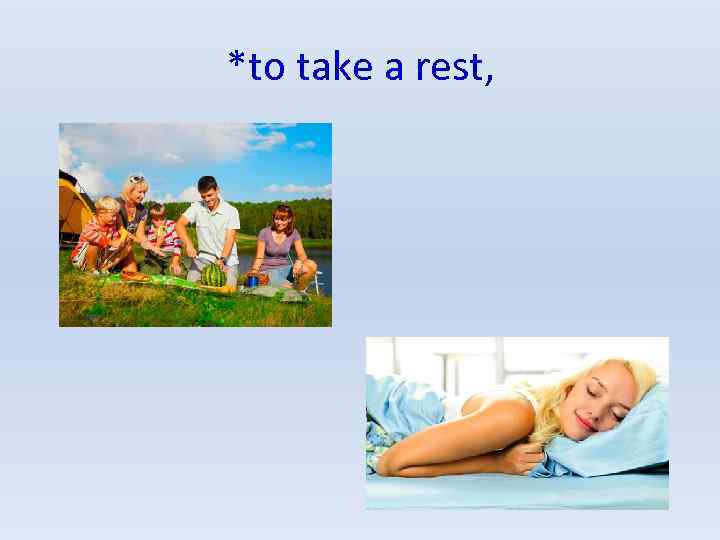 *to take a rest,